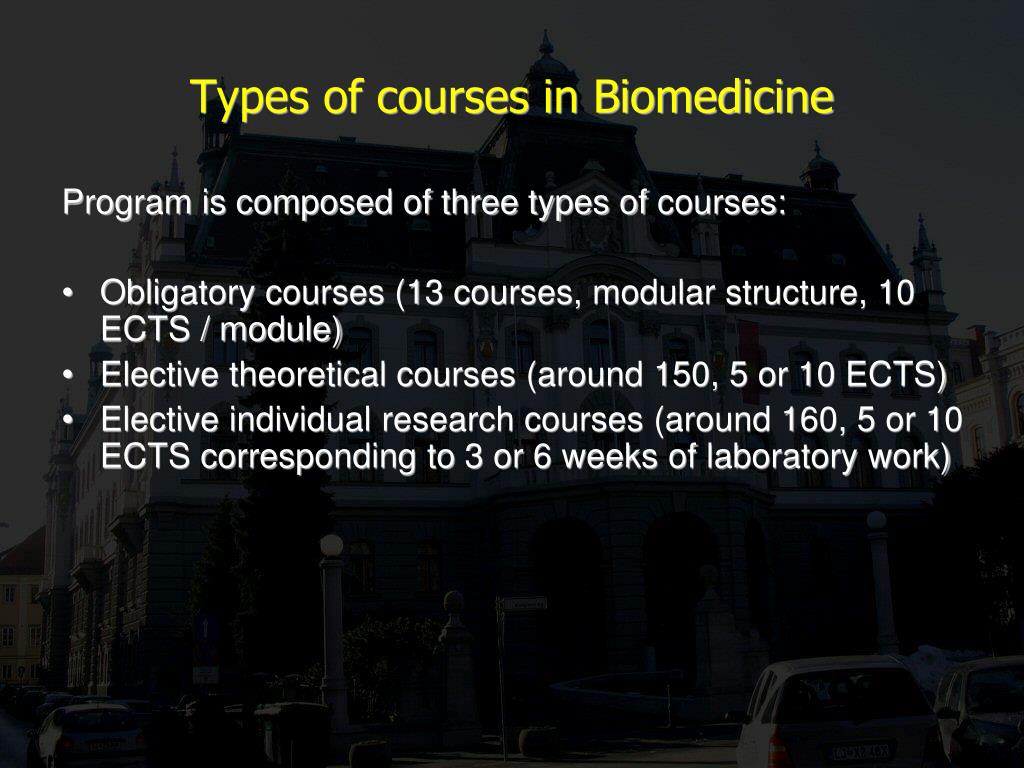 Types of courses in Biomedicine

Program is composed of three types of courses:

• Obligatory courses (13 courses, modular structure, 10 ECTS / module)
• Elective theoretical courses (around 150, 5 or 10 ECTS)
• Elective individual research courses (around 160, 5 or 10 ECTS corresponding to 3 or 6 weeks of laboratory work)